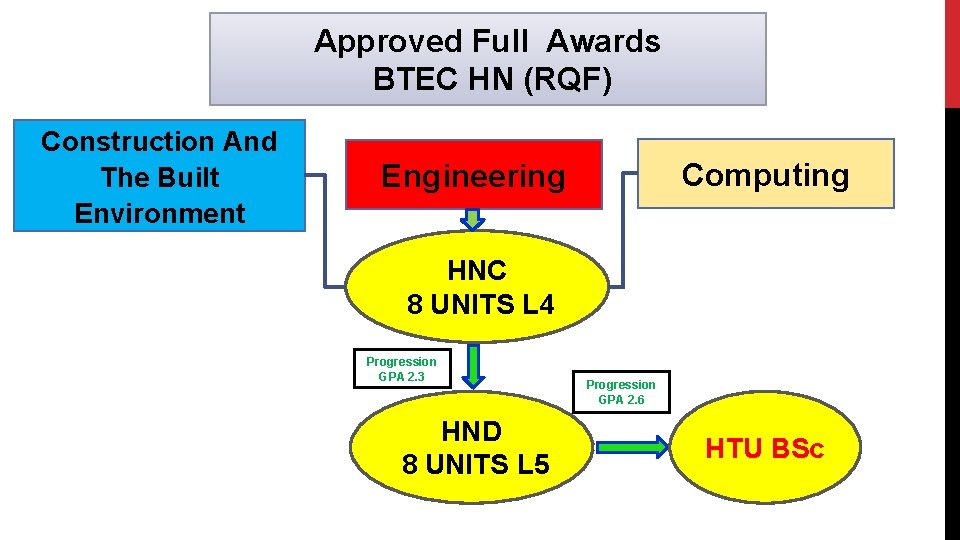 Approved Full Awards
BTEC HN (RQF)

Construction And The Built Environment

Engineering

Computing

HNC
8 UNITS L4

Progression
GPA 2.3

HND
8 UNITS L5

Progression
GPA 2.6

HTU BSc